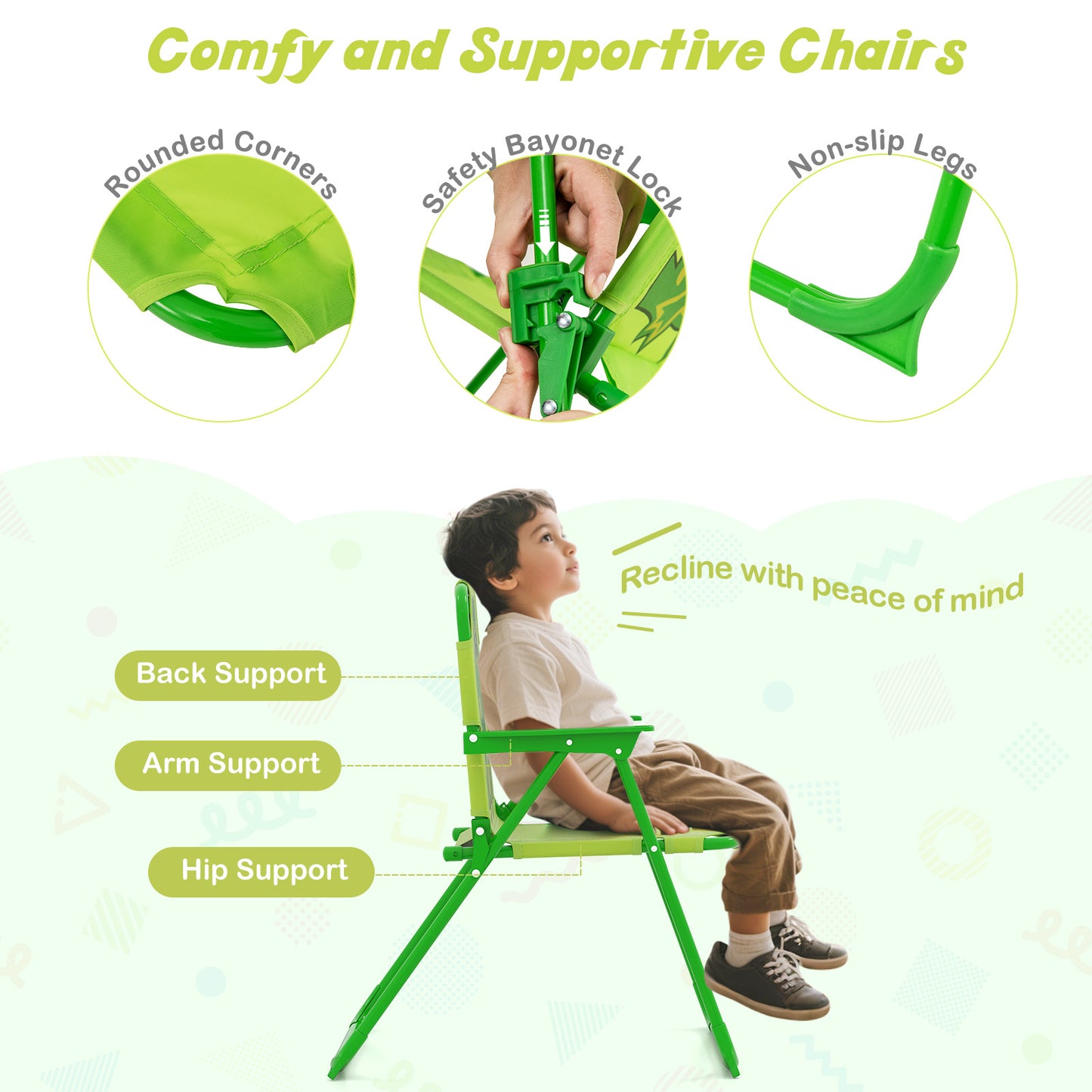 Comfy and Supportive Chairs

Rounded Corners

Safety Bayonet Lock

Non-slip Legs

Recline with peace of mind

Back Support

Arm Support

Hip Support